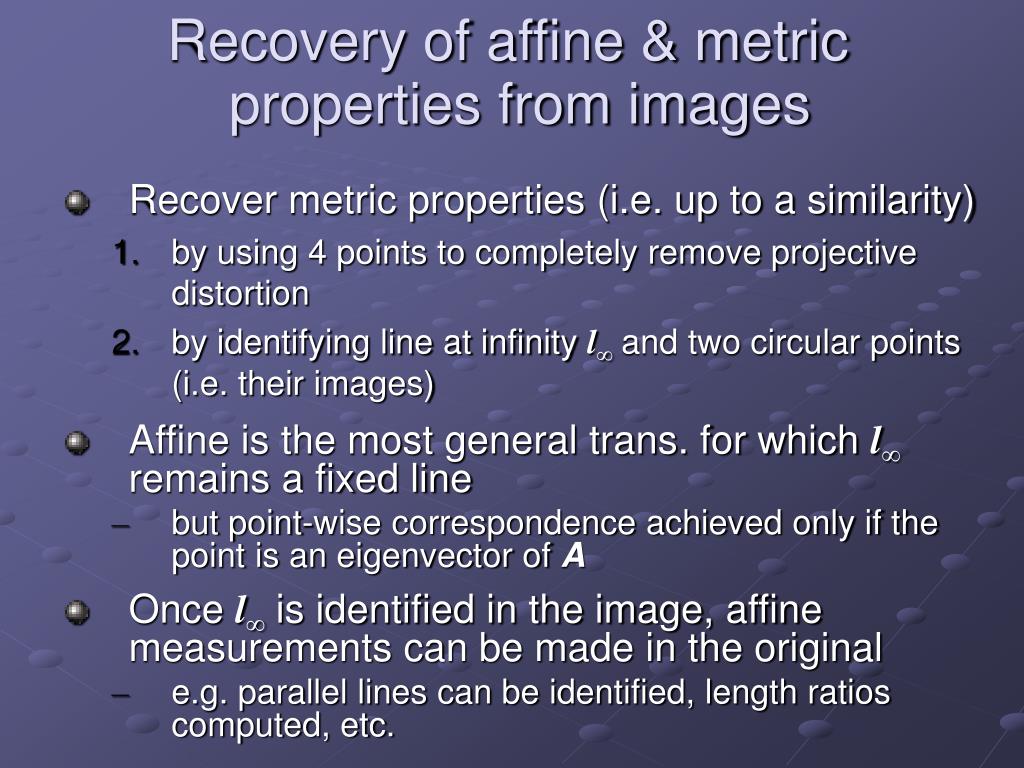 Recovery of affine & metric properties from images

Recover metric properties (i.e. up to a similarity)

1. by using 4 points to completely remove projective distortion

2. by identifying line at infinity $l_\infty$ and two circular points (i.e. their images)

Affine is the most general trans. for which $l_\infty$ remains a fixed line

– but point-wise correspondence achieved only if the point is an eigenvector of $A$

Once $l_\infty$ is identified in the image, affine measurements can be made in the original

– e.g. parallel lines can be identified, length ratios computed, etc.